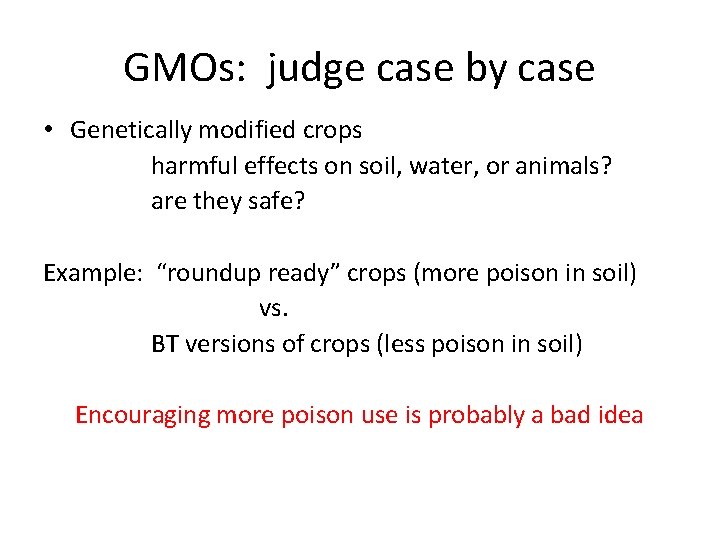 GMOs: judge case by case

• Genetically modified crops
harmful effects on soil, water, or animals?
are they safe?

Example: “roundup ready” crops (more poison in soil)
vs.
BT versions of crops (less poison in soil)

Encouraging more poison use is probably a bad idea